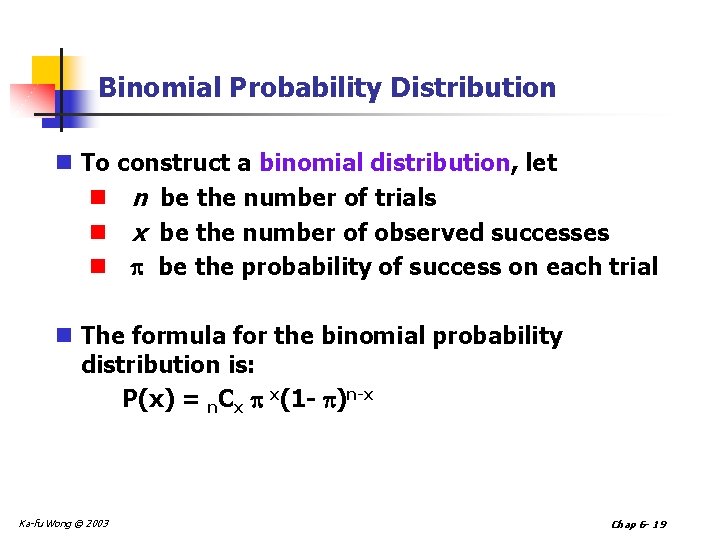 Binomial Probability Distribution

To construct a binomial distribution, let

$n$ be the number of trials

$x$ be the number of observed successes

$\pi$ be the probability of success on each trial

The formula for the binomial probability distribution is:

$P(x) = {}_nC_x \pi^x(1-\pi)^{n-x}$

Ka-fu Wong © 2003

Chap 6- 19